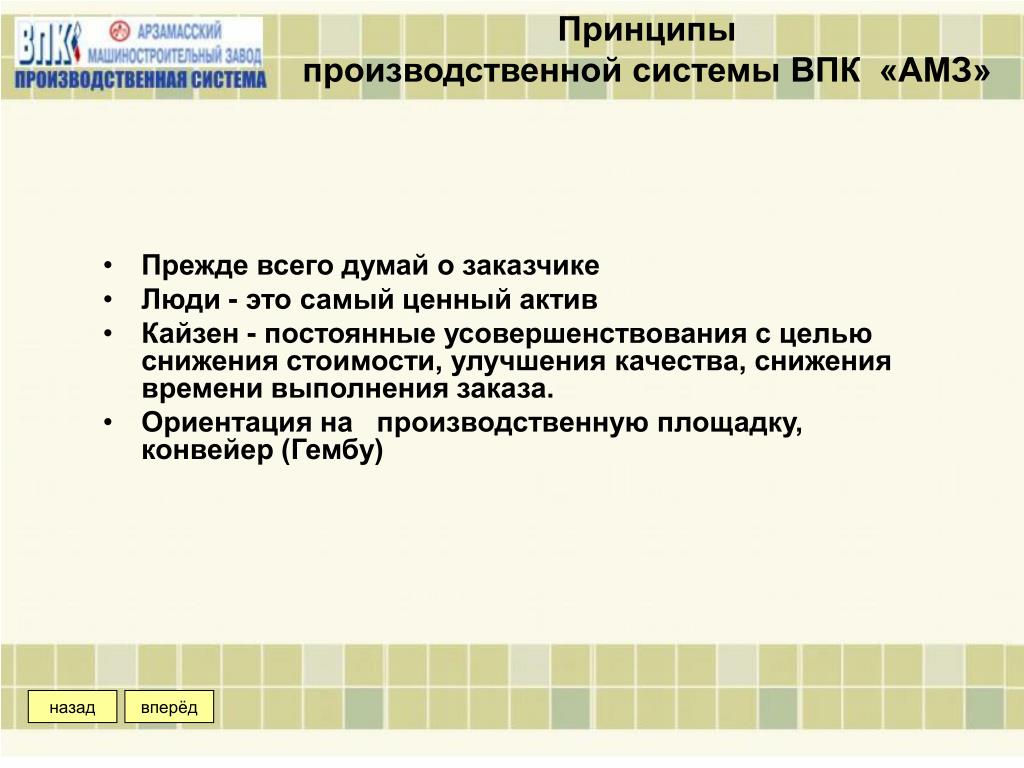 ВПК АРЗАМАССКИЙ МАШИНОСТРОИТЕЛЬНЫЙ ЗАВОД
ПРОИЗВОДСТВЕННАЯ СИСТЕМА

Принципы
производственной системы ВПК «АМЗ»

• Прежде всего думай о заказчике
• Люди - это самый ценный актив
• Кайзен - постоянные усовершенствования с целью снижения стоимости, улучшения качества, снижения времени выполнения заказа.
• Ориентация на производственную площадку, конвейер (Гембу)

назад
вперёд